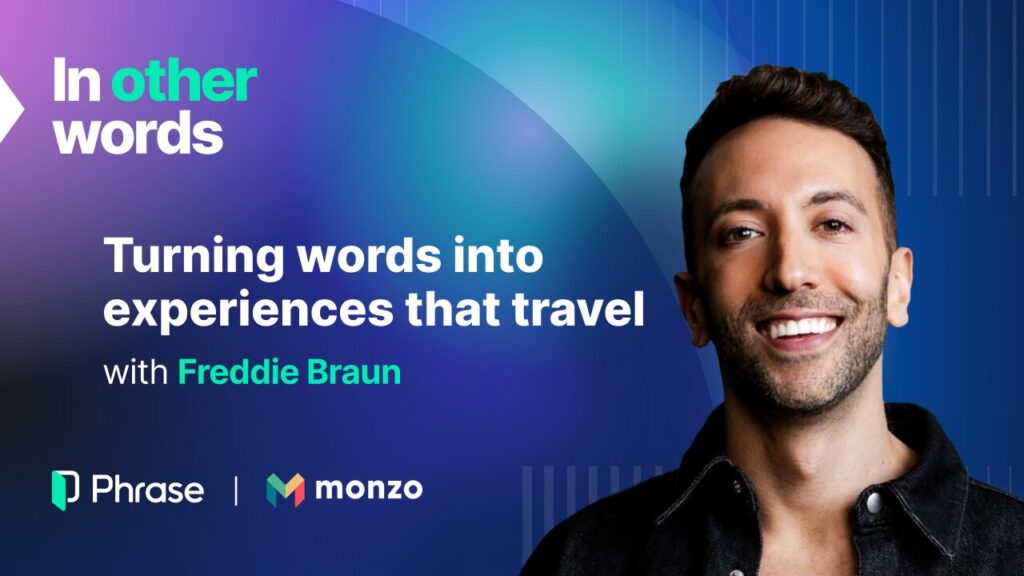 In other words

Turning words into experiences that travel

with Freddie Braun

Phrase | monzo